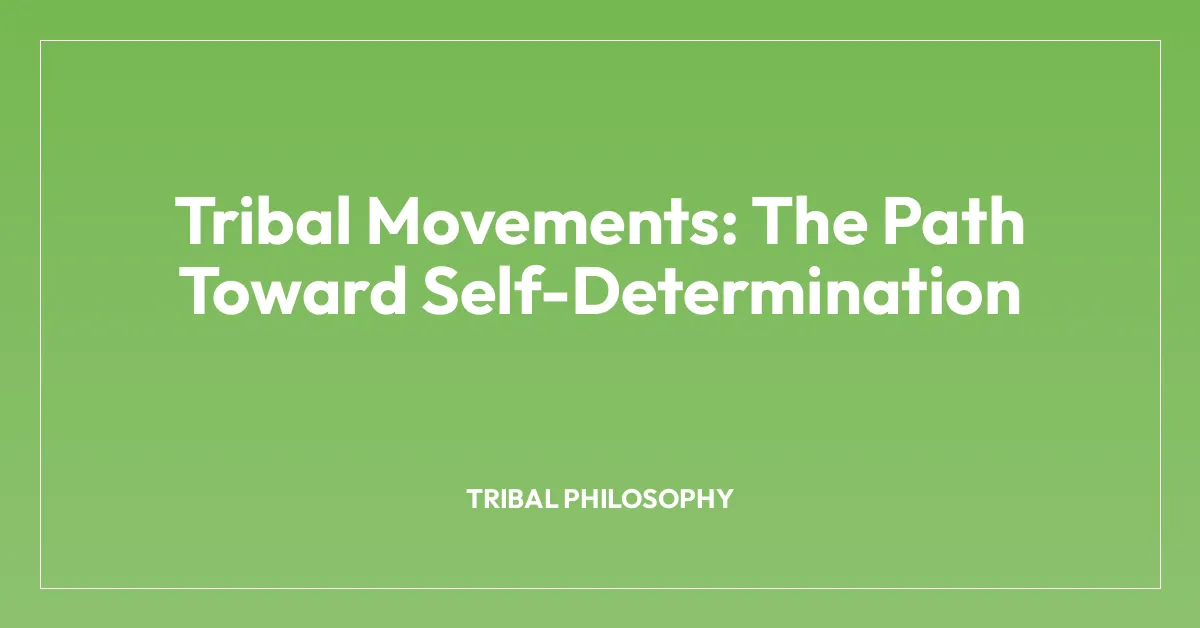 Tribal Movements: The Path Toward Self-Determination

TRIBAL PHILOSOPHY